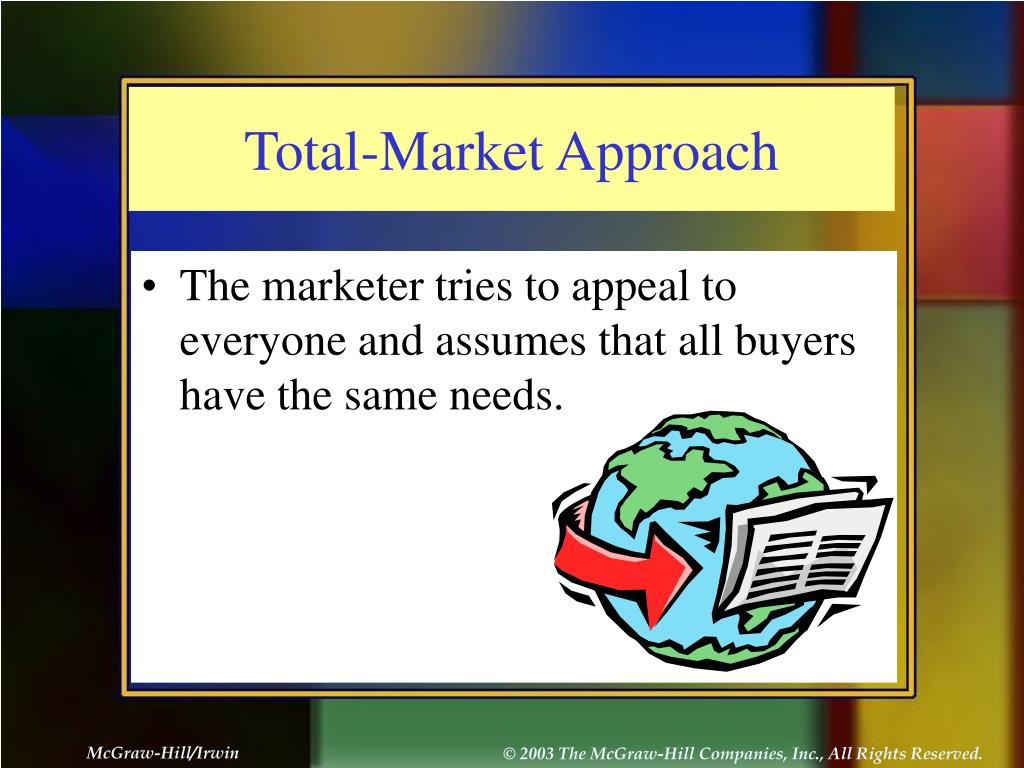 Total-Market Approach

• The marketer tries to appeal to everyone and assumes that all buyers have the same needs.

McGraw-Hill/Irwin

© 2003 The McGraw-Hill Companies, Inc., All Rights Reserved.